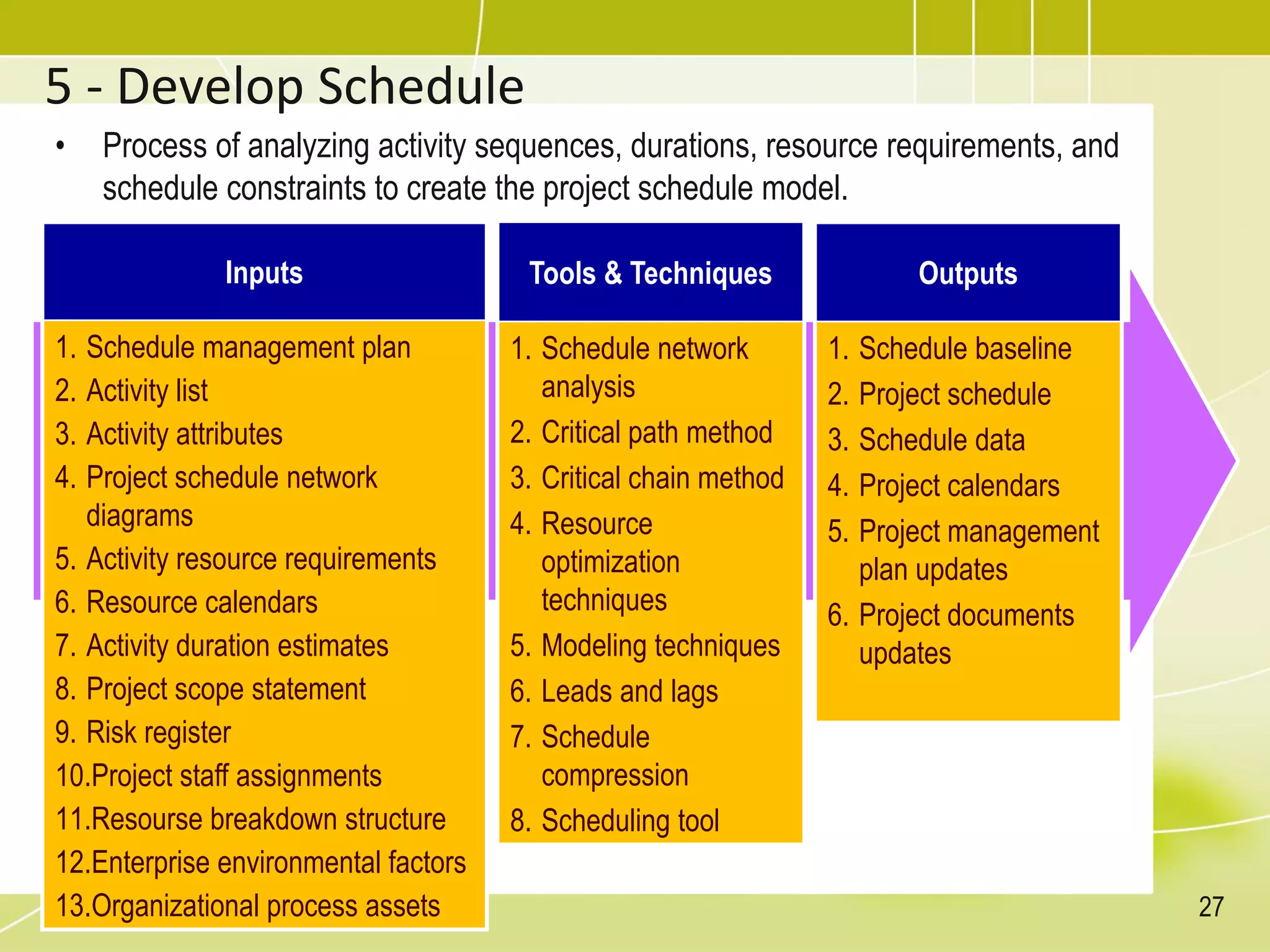 5 - Develop Schedule

• Process of analyzing activity sequences, durations, resource requirements, and schedule constraints to create the project schedule model.

Inputs

1. Schedule management plan
2. Activity list
3. Activity attributes
4. Project schedule network diagrams
5. Activity resource requirements
6. Resource calendars
7. Activity duration estimates
8. Project scope statement
9. Risk register
10.Project staff assignments
11.Resourse breakdown structure
12.Enterprise environmental factors
13.Organizational process assets

Tools & Techniques

1. Schedule network analysis
2. Critical path method
3. Critical chain method
4. Resource optimization techniques
5. Modeling techniques
6. Leads and lags
7. Schedule compression
8. Scheduling tool

Outputs

1. Schedule baseline
2. Project schedule
3. Schedule data
4. Project calendars
5. Project management plan updates
6. Project documents updates

27